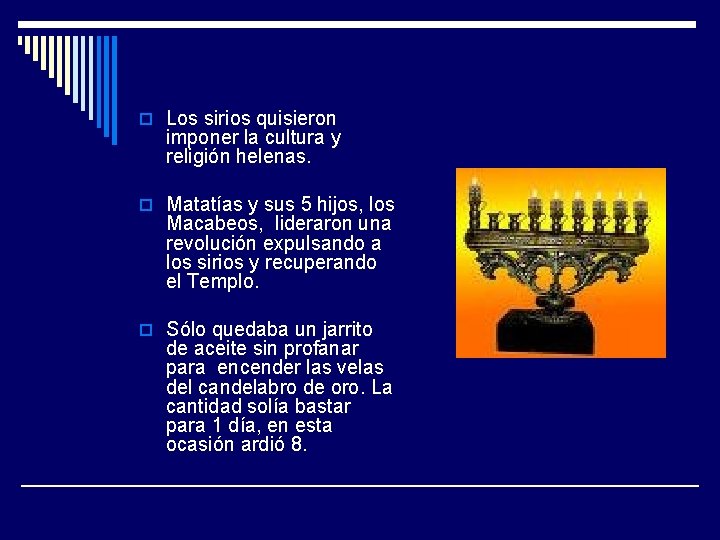 Los sirios quisieron imponer la cultura y religión helenas.

Matatías y sus 5 hijos, los Macabeos, lideraron una revolución expulsando a los sirios y recuperando el Templo.

Sólo quedaba un jarrito de aceite sin profanar para encender las velas del candelabro de oro. La cantidad solía bastar para 1 día, en esta ocasión ardió 8.